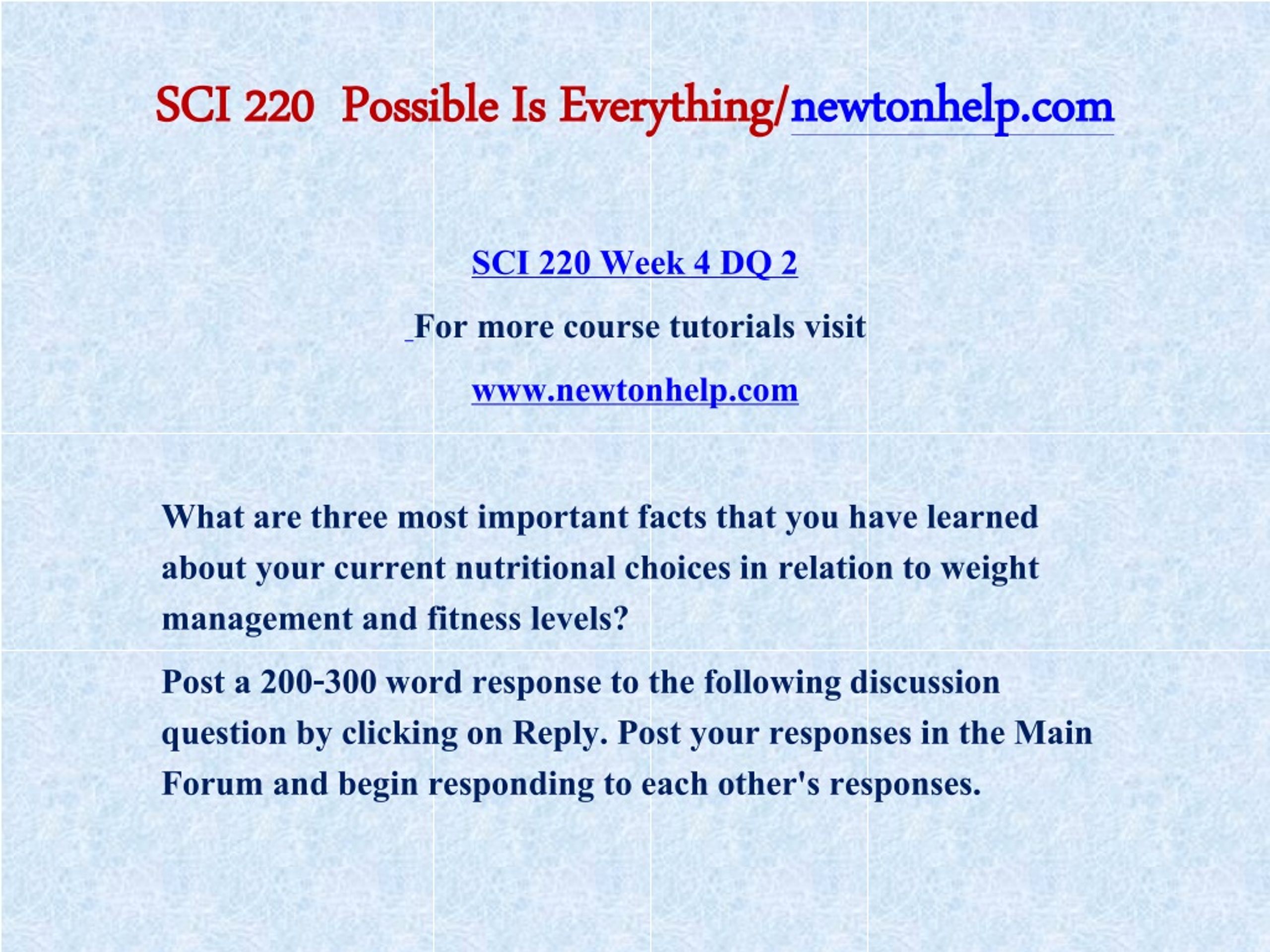 SCI 220 Possible Is Everything/newtonhelp.com

SCI 220 Week 4 DQ 2

For more course tutorials visit

www.newtonhelp.com

What are three most important facts that you have learned about your current nutritional choices in relation to weight management and fitness levels?

Post a 200-300 word response to the following discussion question by clicking on Reply. Post your responses in the Main Forum and begin responding to each other's responses.